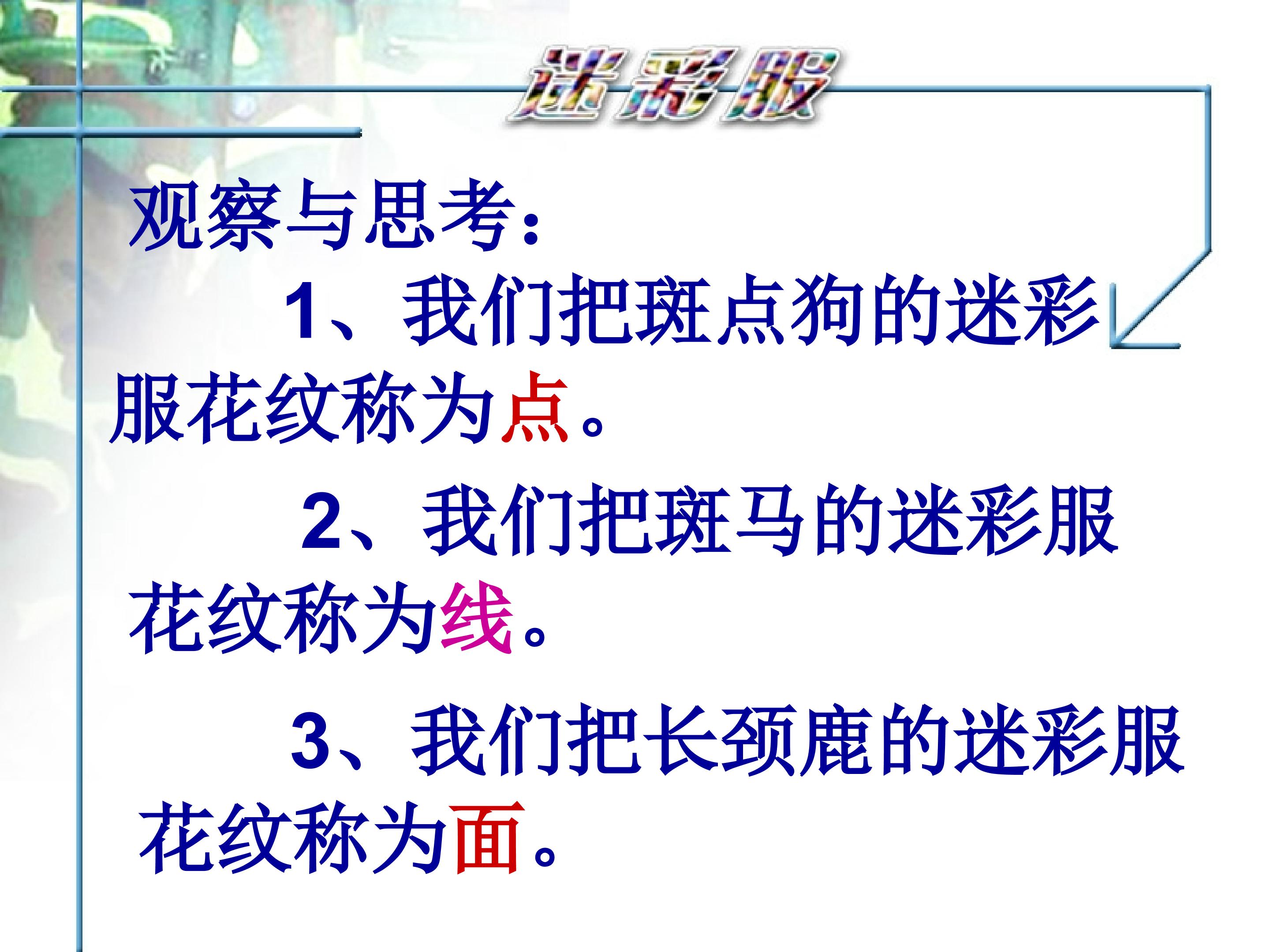 迷彩服

观察与思考：

1、我们把斑点狗的迷彩服花纹称为点。

2、我们把斑马的迷彩服花纹称为线。

3、我们把长颈鹿的迷彩服花纹称为面。